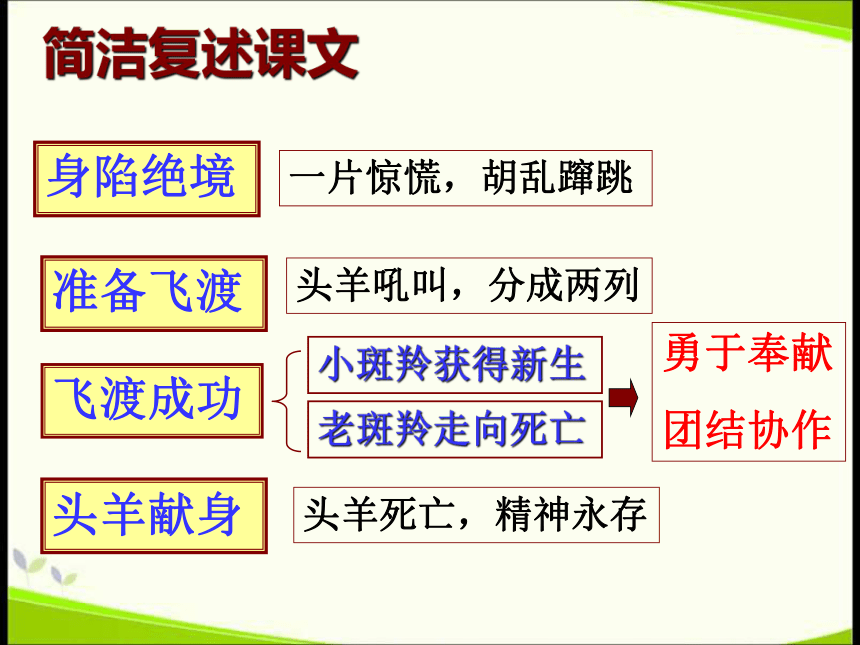 简洁复述课文

身陷绝境

一片惊慌，胡乱蹿跳

准备飞渡

头羊吼叫，分成两列

飞渡成功

小斑羚获得新生

老斑羚走向死亡

勇于奉献

团结协作

头羊献身

头羊死亡，精神永存